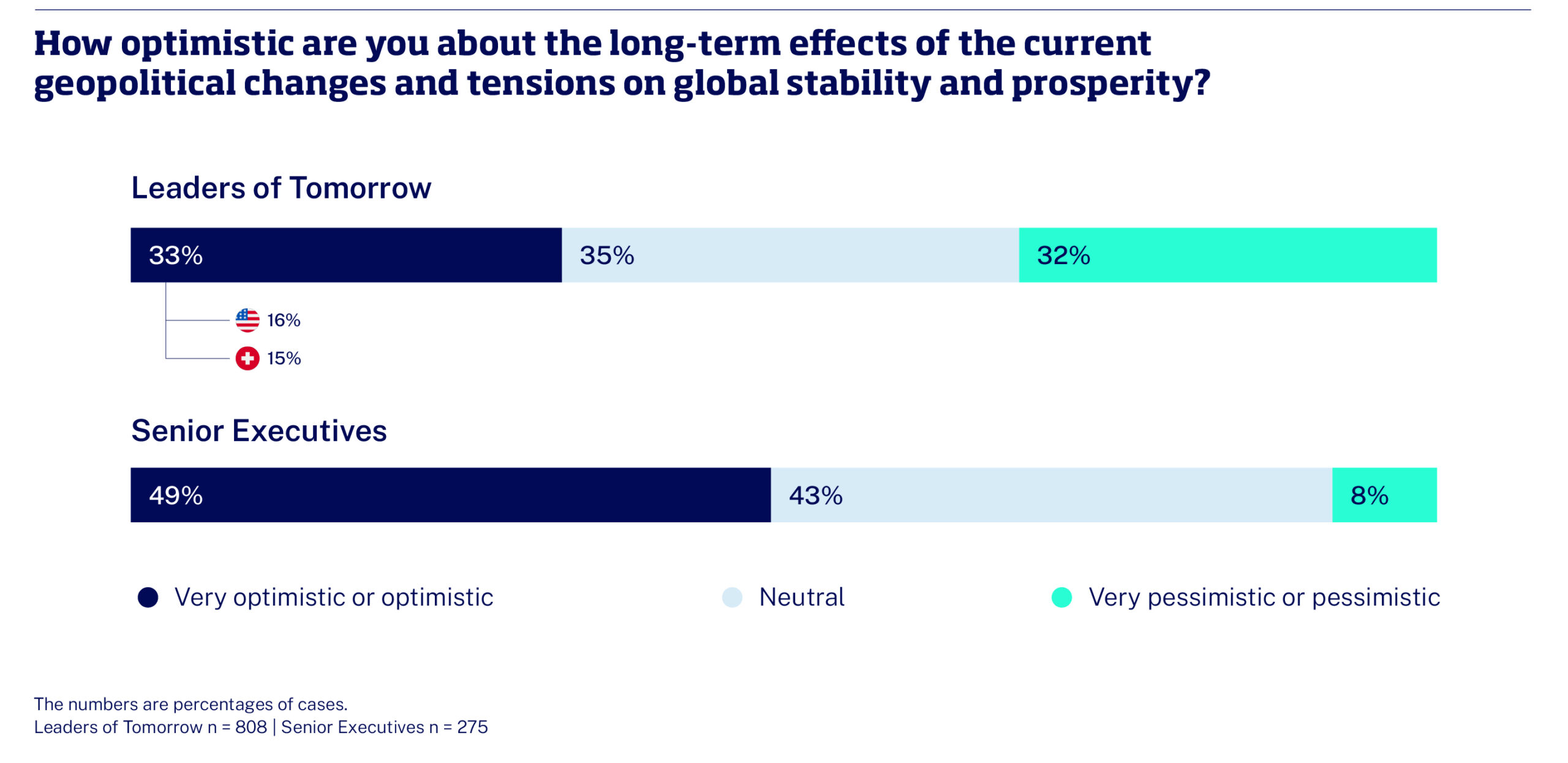 How optimistic are you about the long-term effects of the current geopolitical changes and tensions on global stability and prosperity?

Leaders of Tomorrow

33%
35%
32%

16%
15%

Senior Executives

49%
43%
8%

Very optimistic or optimistic
Neutral
Very pessimistic or pessimistic

The numbers are percentages of cases.
Leaders of Tomorrow n = 808 | Senior Executives n = 275